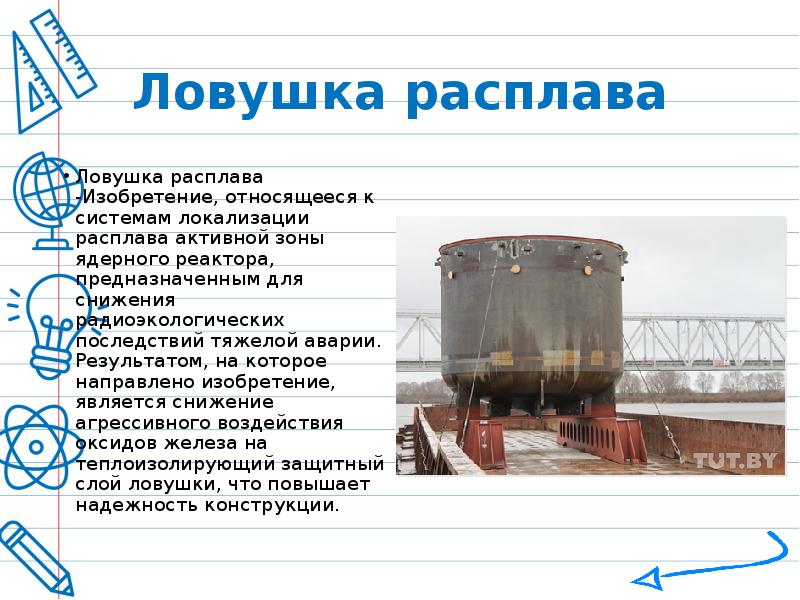 Ловушка расплава

• Ловушка расплава -Изобретение, относящееся к системам локализации расплава активной зоны ядерного реактора, предназначенным для снижения радиоэкологических последствий тяжелой аварии. Результатом, на которое направлено изобретение, является снижение агрессивного воздействия оксидов железа на теплоизолирующий защитный слой ловушки, что повышает надежность конструкции.

TUT.BY